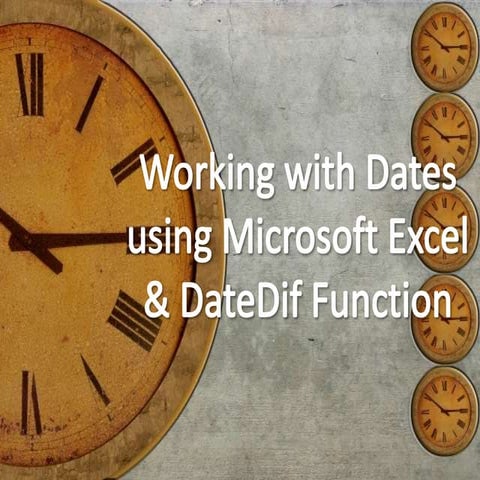 Working with Dates
using Microsoft Excel
& DateDif Function